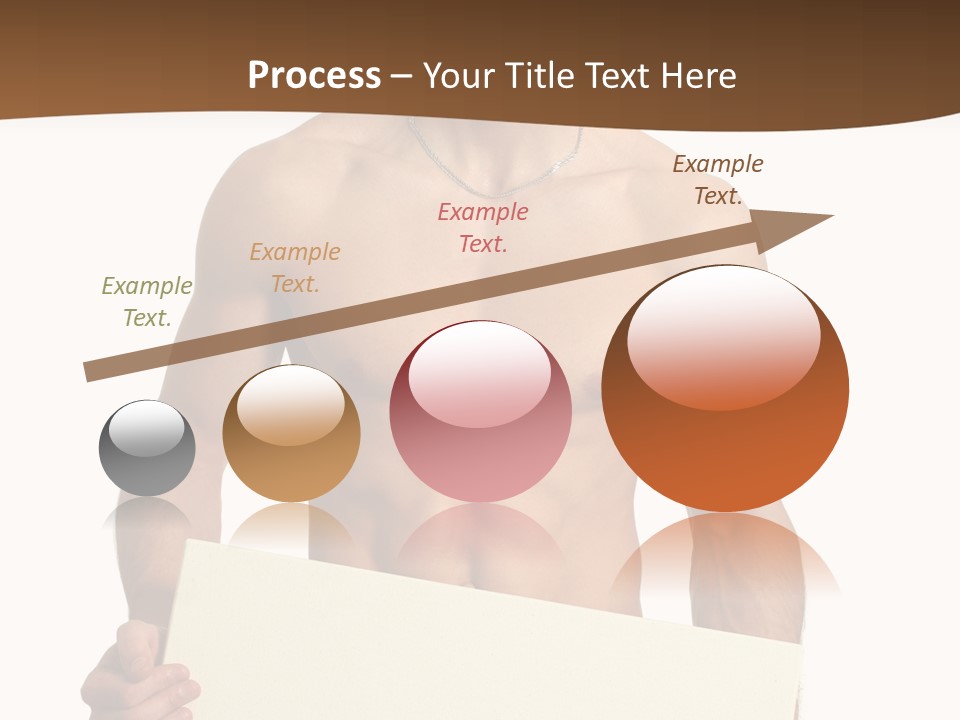 Process – Your Title Text Here

Example Text.

Example Text.

Example Text.

Example Text.